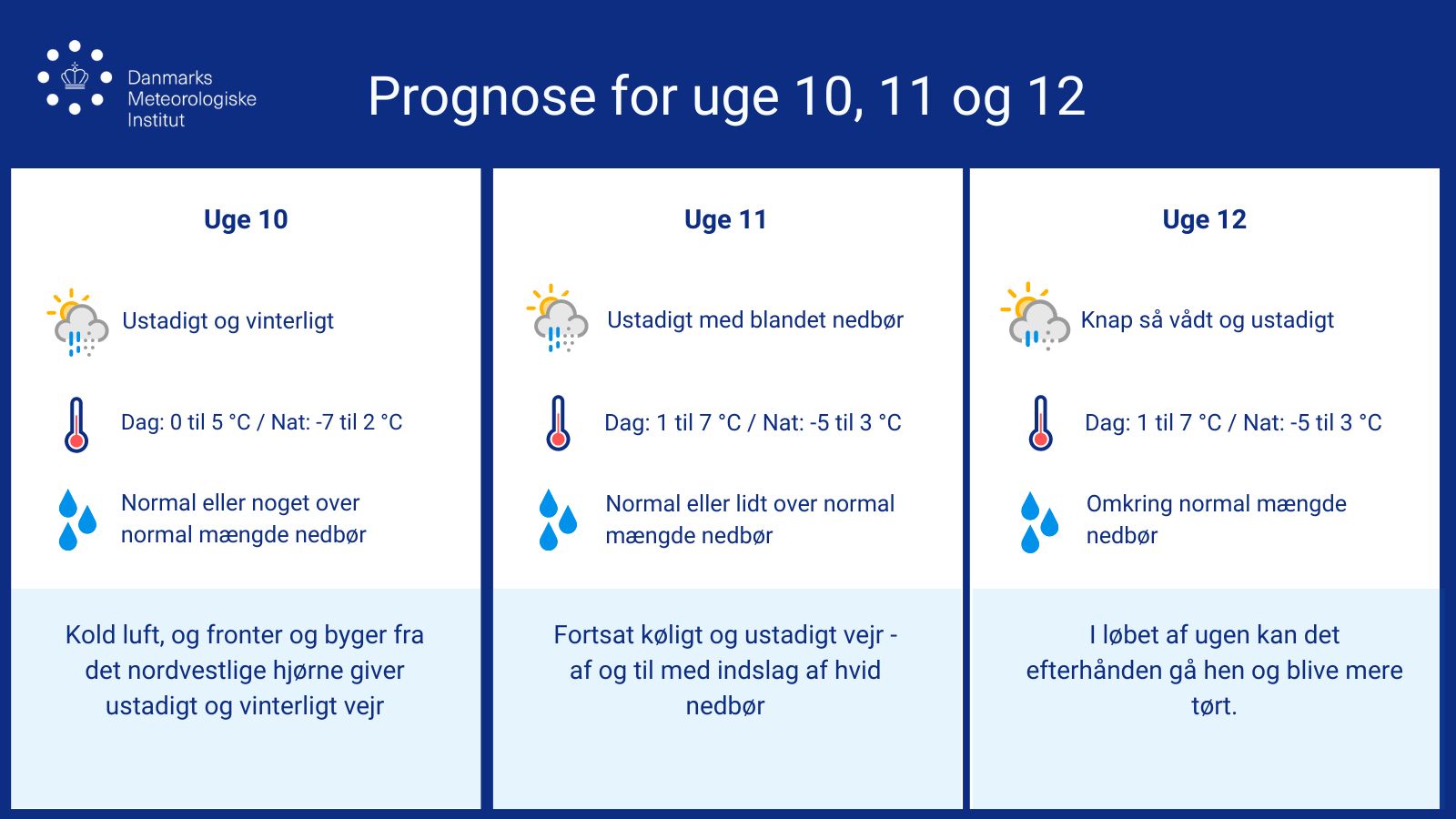 Danmarks Meteorologiske Institut

Prognose for uge 10, 11 og 12

Uge 10

Ustadigt og vinterligt

Dag: 0 til 5 °C / Nat: -7 til 2 °C

Normal eller noget over normal mængde nedbør

Kold luft, og fronter og byger fra det nordvestlige hjørne giver ustadigt og vinterligt vejr

Uge 11

Ustadigt med blandet nedbør

Dag: 1 til 7 °C / Nat: -5 til 3 °C

Normal eller lidt over normal mængde nedbør

Fortsat køligt og ustadigt vejr - af og til med indslag af hvid nedbør

Uge 12

Knap så vådt og ustadigt

Dag: 1 til 7 °C / Nat: -5 til 3 °C

Omkring normal mængde nedbør

I løbet af ugen kan det efterhånden gå hen og blive mere tørt.